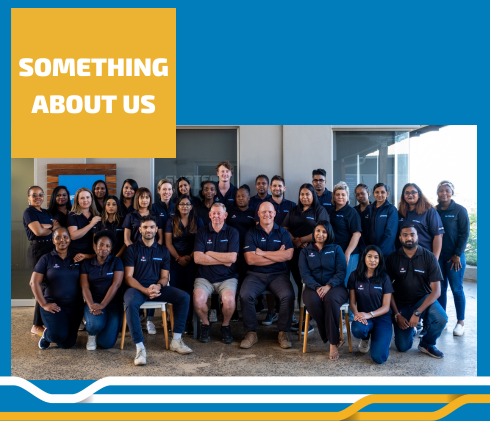 SOMETHING ABOUT US